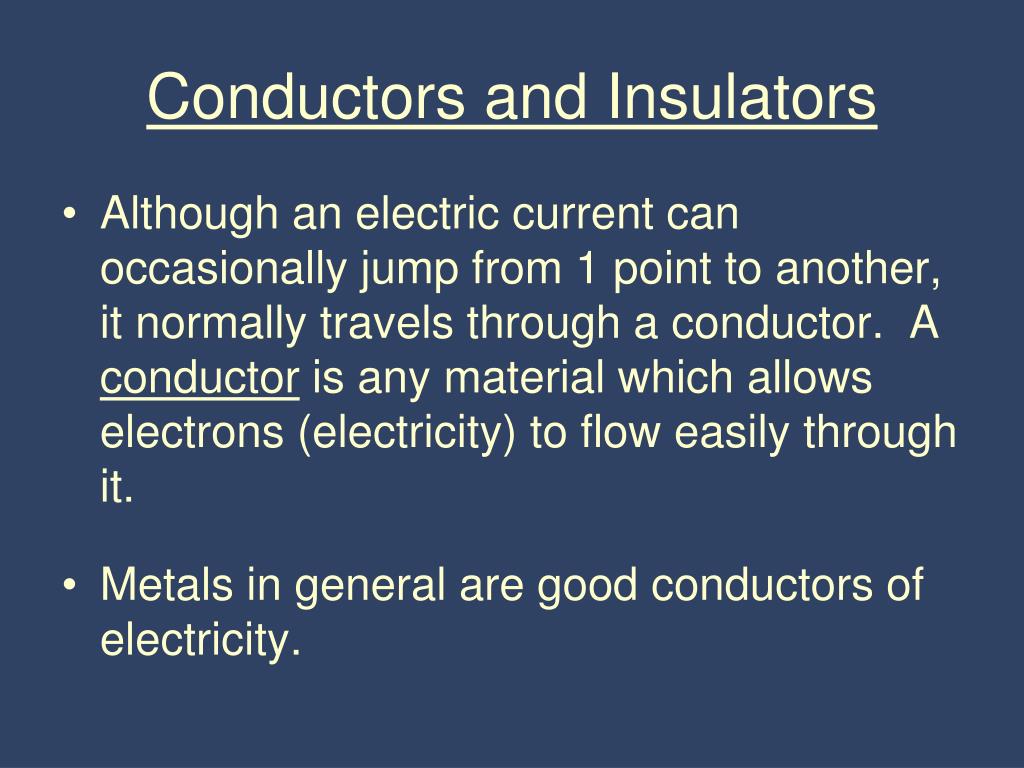 Conductors and Insulators

• Although an electric current can occasionally jump from 1 point to another, it normally travels through a conductor. A conductor is any material which allows electrons (electricity) to flow easily through it.

• Metals in general are good conductors of electricity.